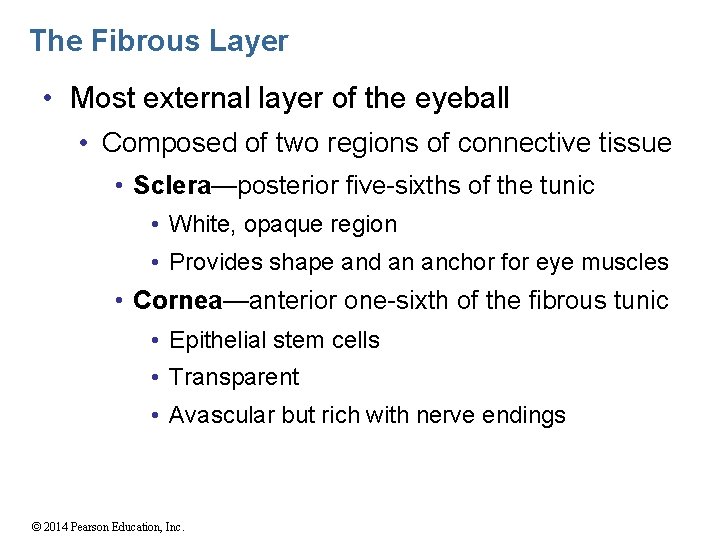 The Fibrous Layer

• Most external layer of the eyeball
• Composed of two regions of connective tissue
• Sclera—posterior five-sixths of the tunic
• White, opaque region
• Provides shape and an anchor for eye muscles
• Cornea—anterior one-sixth of the fibrous tunic
• Epithelial stem cells
• Transparent
• Avascular but rich with nerve endings

© 2014 Pearson Education, Inc.